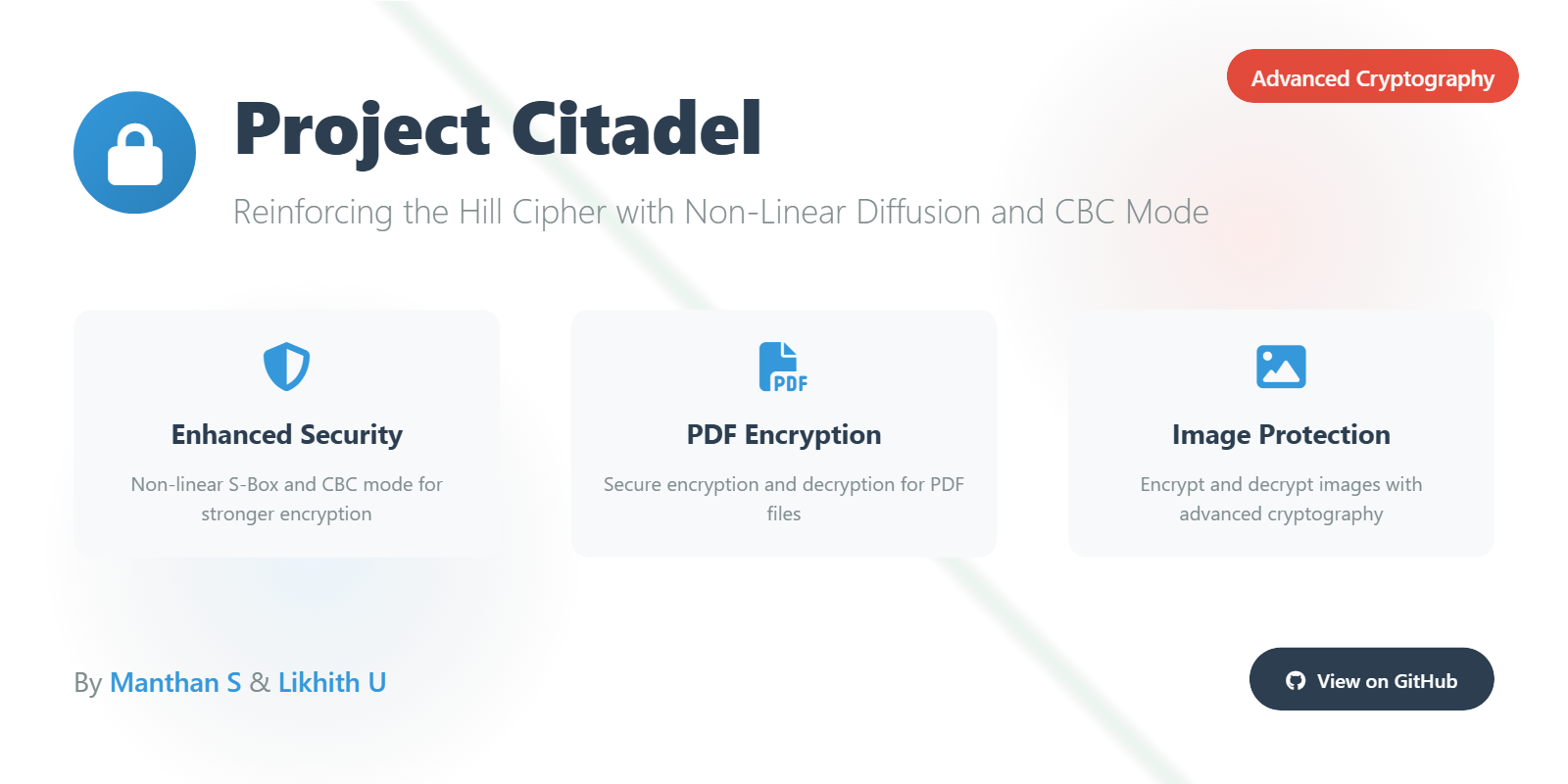 Advanced Cryptography

Project Citadel

Reinforcing the Hill Cipher with Non-Linear Diffusion and CBC Mode

Enhanced Security

Non-linear S-Box and CBC mode for stronger encryption

PDF

PDF Encryption

Secure encryption and decryption for PDF files

Image Protection

Encrypt and decrypt images with advanced cryptography

By Manthan S & Likhith U

View on GitHub